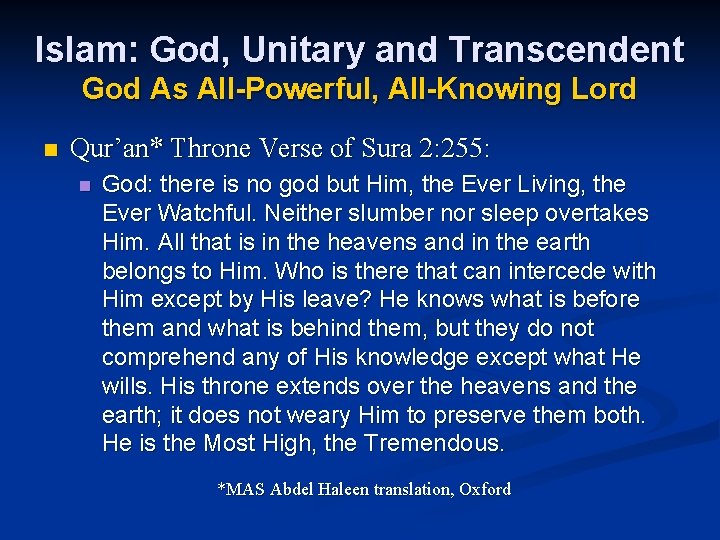 Islam: God, Unitary and Transcendent
God As All-Powerful, All-Knowing Lord

Qur'an* Throne Verse of Sura 2:255:

God: there is no god but Him, the Ever Living, the Ever Watchful. Neither slumber nor sleep overtakes Him. All that is in the heavens and in the earth belongs to Him. Who is there that can intercede with Him except by His leave? He knows what is before them and what is behind them, but they do not comprehend any of His knowledge except what He wills. His throne extends over the heavens and the earth; it does not weary Him to preserve them both. He is the Most High, the Tremendous.

*MAS Abdel Haleen translation, Oxford